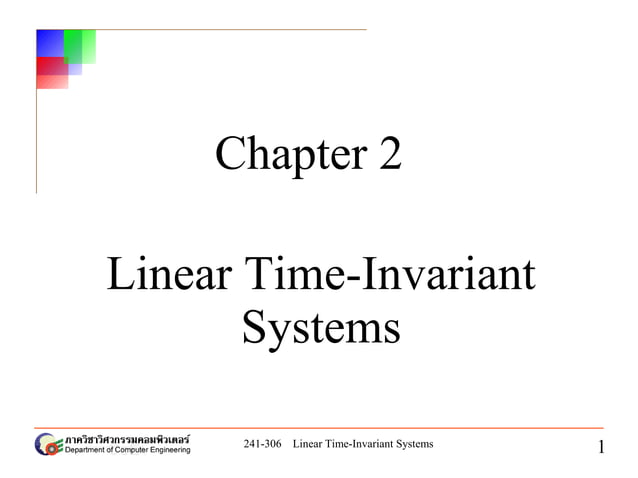 Chapter 2

Linear Time-Invariant Systems

ภาควิชาวิศวกรรมคอมพิวเตอร์
Department of Computer Engineering

241-306 Linear Time-Invariant Systems

1